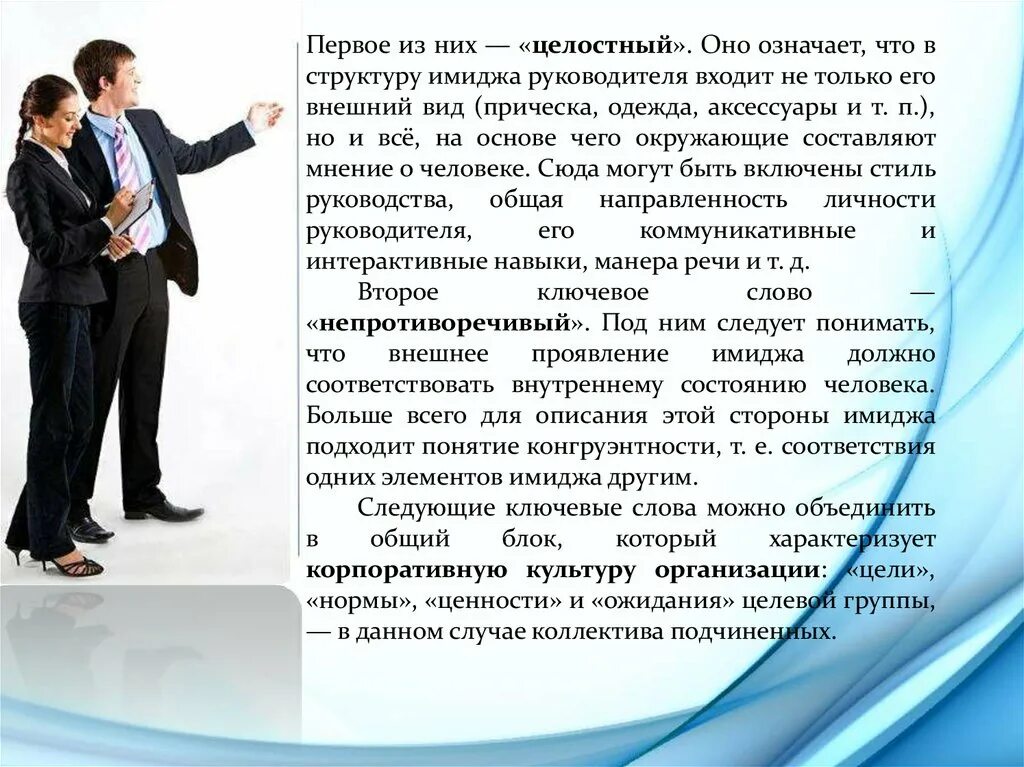 Первое из них — «целостный». Оно означает, что в структуру имиджа руководителя входит не только его внешний вид (прическа, одежда, аксессуары и т. п.), но и всё, на основе чего окружающие составляют мнение о человеке. Сюда могут быть включены стиль руководства, общая направленность личности руководителя, его коммуникативные и интерактивные навыки, манера речи и т. д.

Второе ключевое слово — «непротиворечивый». Под ним следует понимать, что внешнее проявление имиджа должно соответствовать внутреннему состоянию человека. Больше всего для описания этой стороны имиджа подходит понятие конгруэнтности, т. е. соответствия одних элементов имиджа другим.

Следующие ключевые слова можно объединить в общий блок, который характеризует корпоративную культуру организации: «цели», «нормы», «ценности» и «ожидания» целевой группы, — в данном случае коллектива подчиненных.